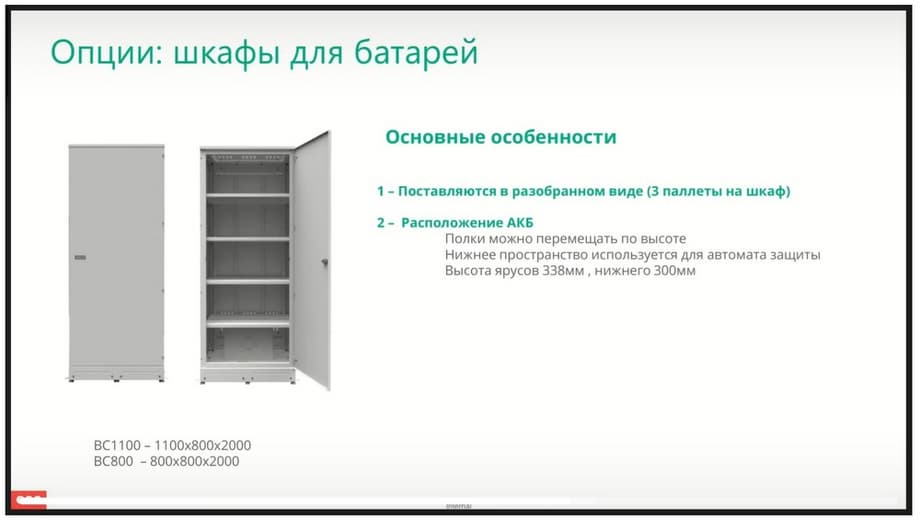 Опции: шкафы для батарей

Основные особенности

1 – Поставляются в разобранном виде (3 паллеты на шкаф)

2 – Расположение АКБ
Полки можно перемещать по высоте
Нижнее пространство используется для автомата защиты
Высота ярусов 338мм , нижнего 300мм

BC1100 – 1100x800x2000
BC800 – 800x800x2000

Internal